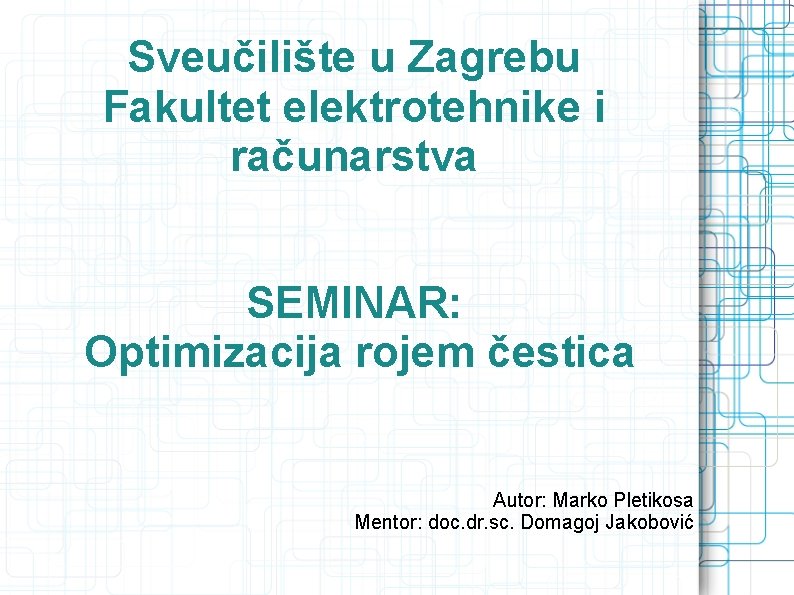 Sveučilište u Zagrebu
Fakultet elektrotehnike i računarstva

SEMINAR:
Optimizacija rojem čestica

Autor: Marko Pletikosa
Mentor: doc.dr.sc. Domagoj Jakobović